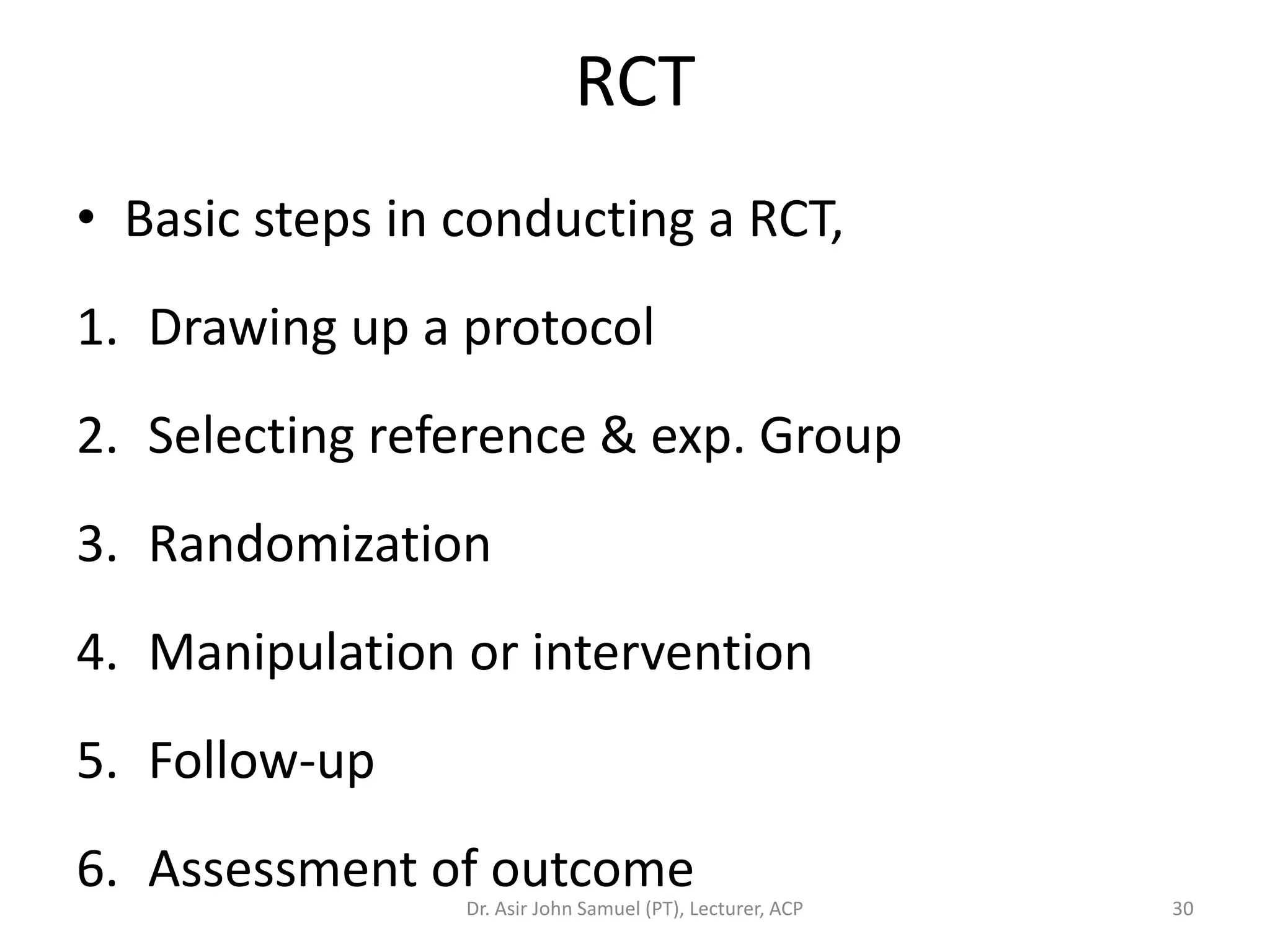 RCT

• Basic steps in conducting a RCT,

1. Drawing up a protocol

2. Selecting reference & exp. Group

3. Randomization

4. Manipulation or intervention

5. Follow-up

6. Assessment of outcome

Dr. Asir John Samuel (PT), Lecturer, ACP

30